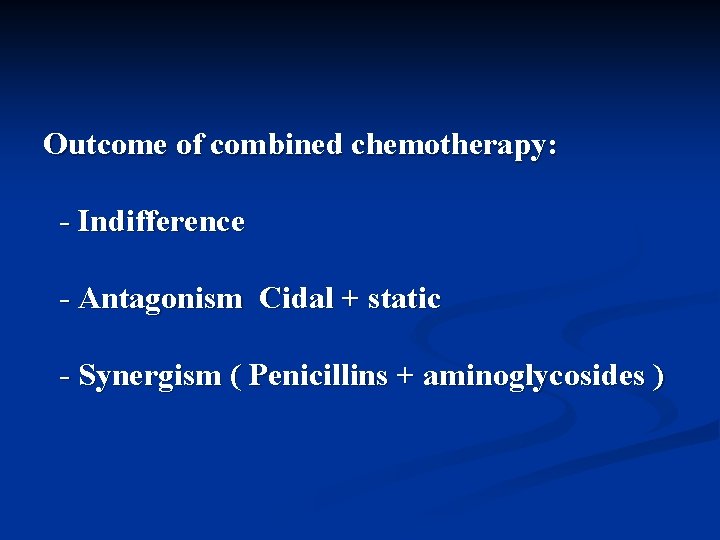 Outcome of combined chemotherapy:

- Indifference

- Antagonism  Cidal + static

- Synergism ( Penicillins + aminoglycosides )